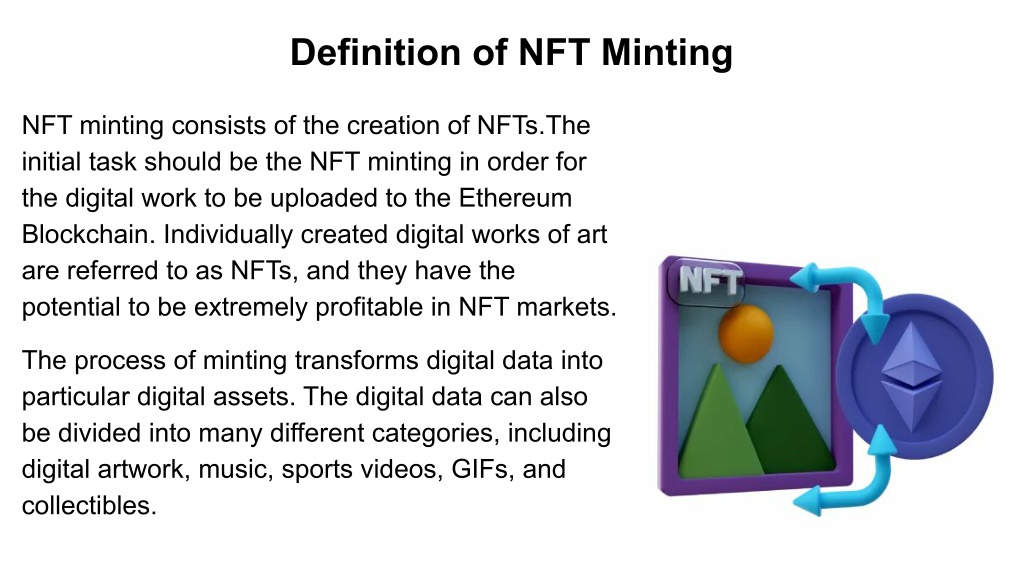 Definition of NFT Minting

NFT minting consists of the creation of NFTs.The initial task should be the NFT minting in order for the digital work to be uploaded to the Ethereum Blockchain. Individually created digital works of art are referred to as NFTs, and they have the potential to be extremely profitable in NFT markets.

The process of minting transforms digital data into particular digital assets. The digital data can also be divided into many different categories, including digital artwork, music, sports videos, GIFs, and collectibles.

NFT